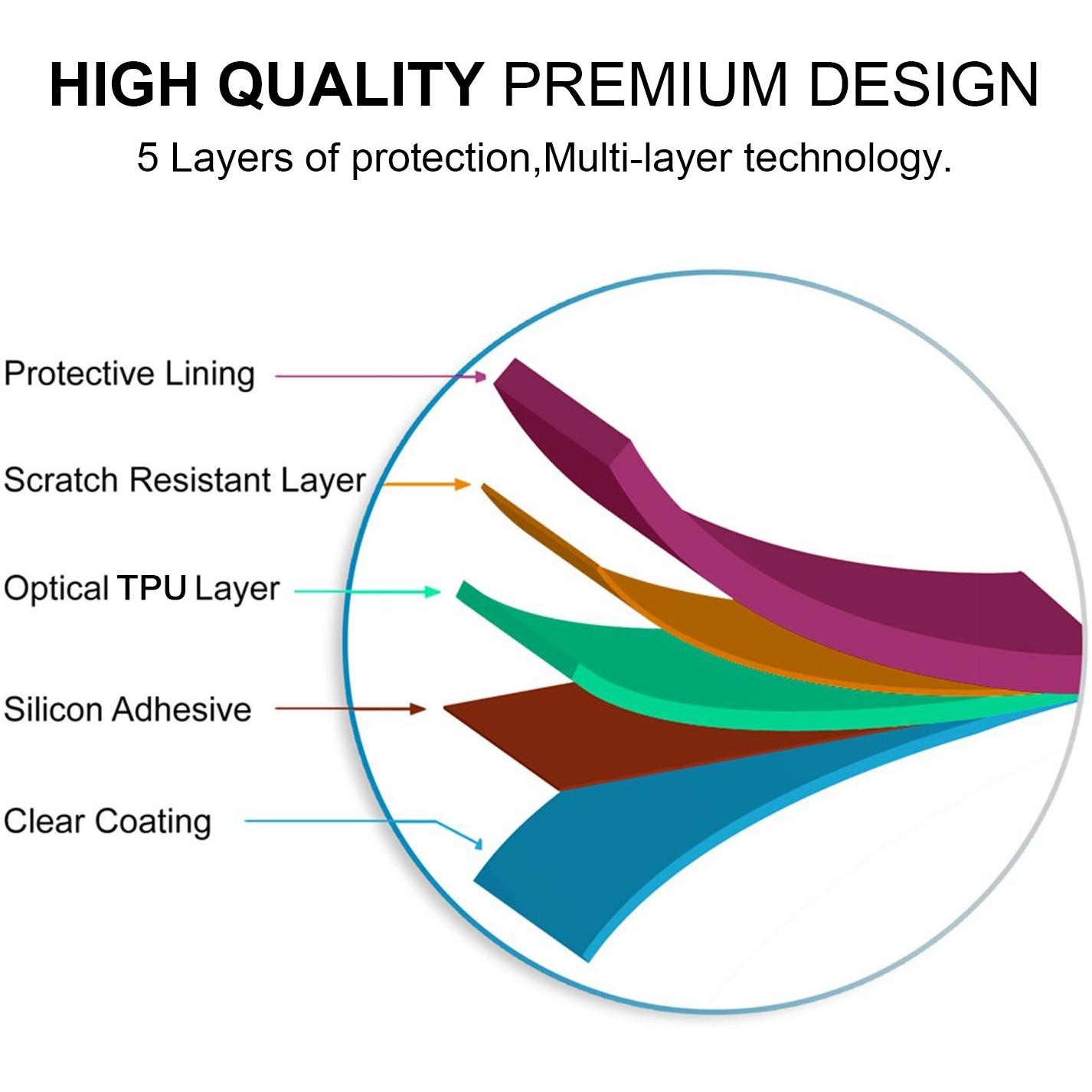 HIGH QUALITY PREMIUM DESIGN

5 Layers of protection,Multi-layer technology.

Protective Lining

Scratch Resistant Layer

Optical TPU Layer

Silicon Adhesive

Clear Coating